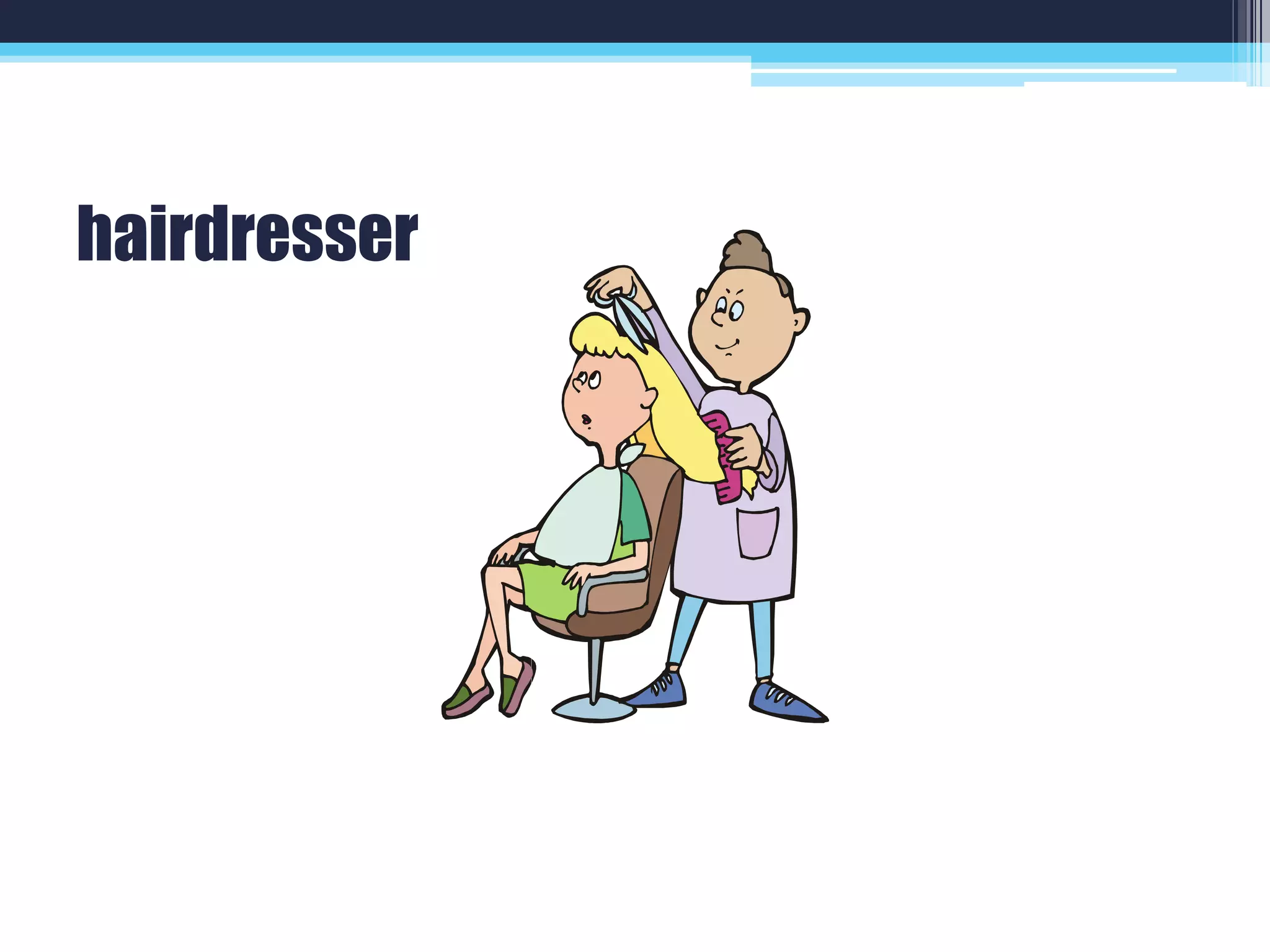 hairdresser